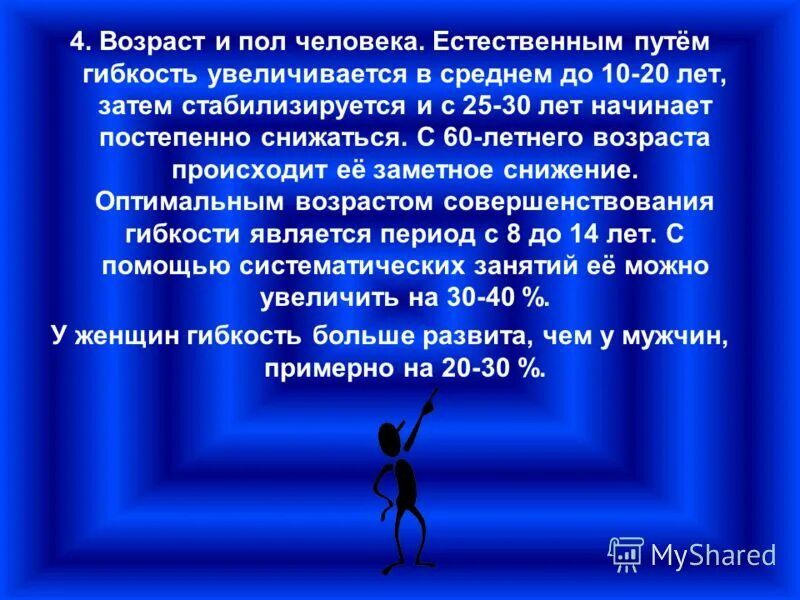 4. Возраст и пол человека. Естественным путём гибкость увеличивается в среднем до 10-20 лет, затем стабилизируется и с 25-30 лет начинает постепенно снижаться. С 60-летнего возраста происходит её заметное снижение. Оптимальным возрастом совершенствования гибкости является период с 8 до 14 лет. С помощью систематических занятий её можно увеличить на 30-40 %.

У женщин гибкость больше развита, чем у мужчин, примерно на 20-30 %.

MyShared